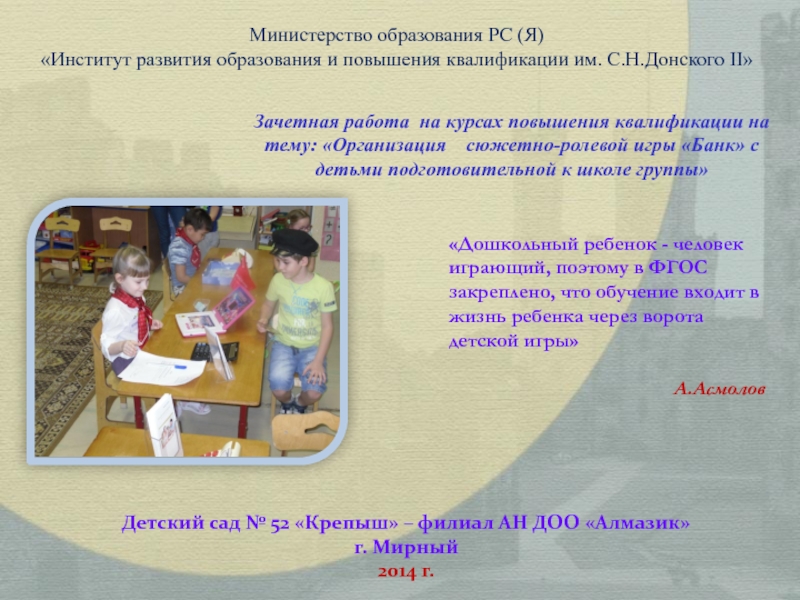 Министерство образования РС (Я)
«Институт развития образования и повышения квалификации им. С.Н.Донского II»

Зачетная работа на курсах повышения квалификации на тему: «Организация сюжетно-ролевой игры «Банк» с детьми подготовительной к школе группы»

«Дошкольный ребенок - человек играющий, поэтому в ФГОС закреплено, что обучение входит в жизнь ребенка через ворота детской игры»

А.Асмолов

Детский сад № 52 «Крепыш» – филиал АН ДОО «Алмазик»
г. Мирный
2014 г.